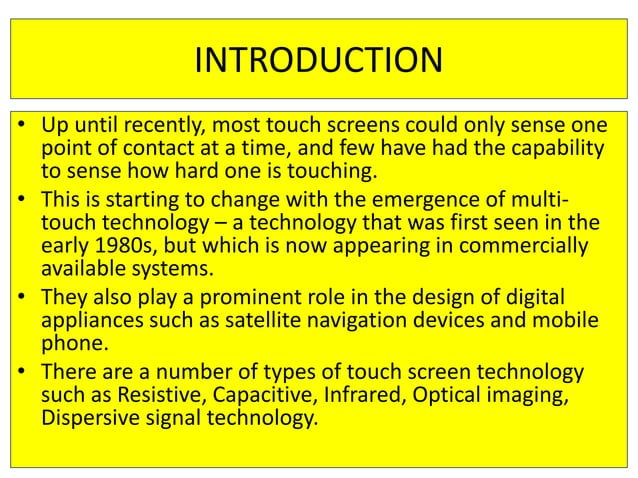 INTRODUCTION

• Up until recently, most touch screens could only sense one point of contact at a time, and few have had the capability to sense how hard one is touching.
• This is starting to change with the emergence of multi-touch technology – a technology that was first seen in the early 1980s, but which is now appearing in commercially available systems.
• They also play a prominent role in the design of digital appliances such as satellite navigation devices and mobile phone.
• There are a number of types of touch screen technology such as Resistive, Capacitive, Infrared, Optical imaging, Dispersive signal technology.